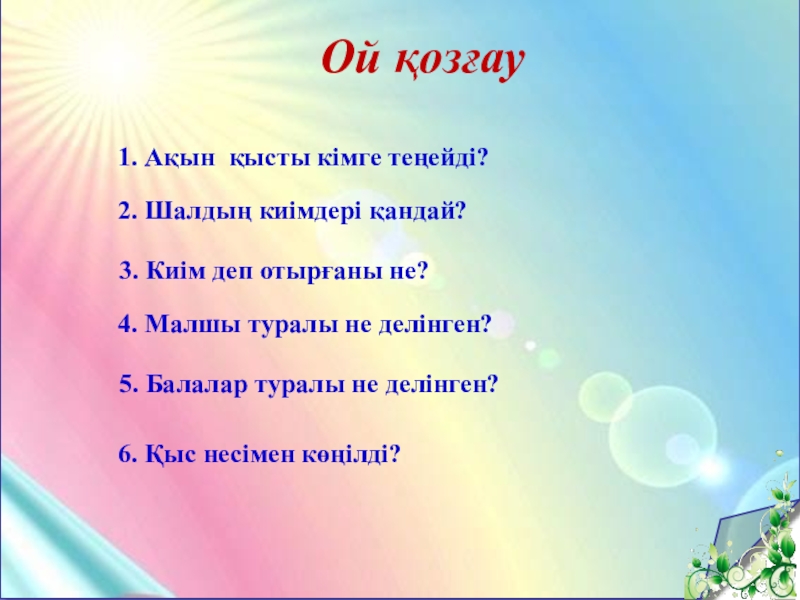 Ой қозғау

1. Ақын  қысты кімге теңейді?

2. Шалдың киімдері қандай?

3. Киім деп отырғаны не?

4. Малшы туралы не делінген?

5. Балалар туралы не делінген?

6. Қыс несімен көңілді?